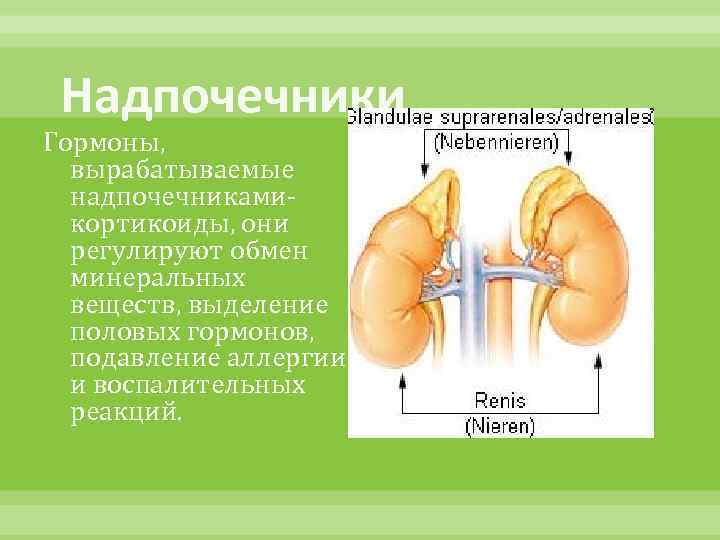 Надпочечники

Гормоны, вырабатываемые надпочечниками-кортикоиды, они регулируют обмен минеральных веществ, выделение половых гормонов, подавление аллергии и воспалительных реакций.

Glandulae suprarenales/adrenales(
(Nebennieren)

Renis
(Nieren)